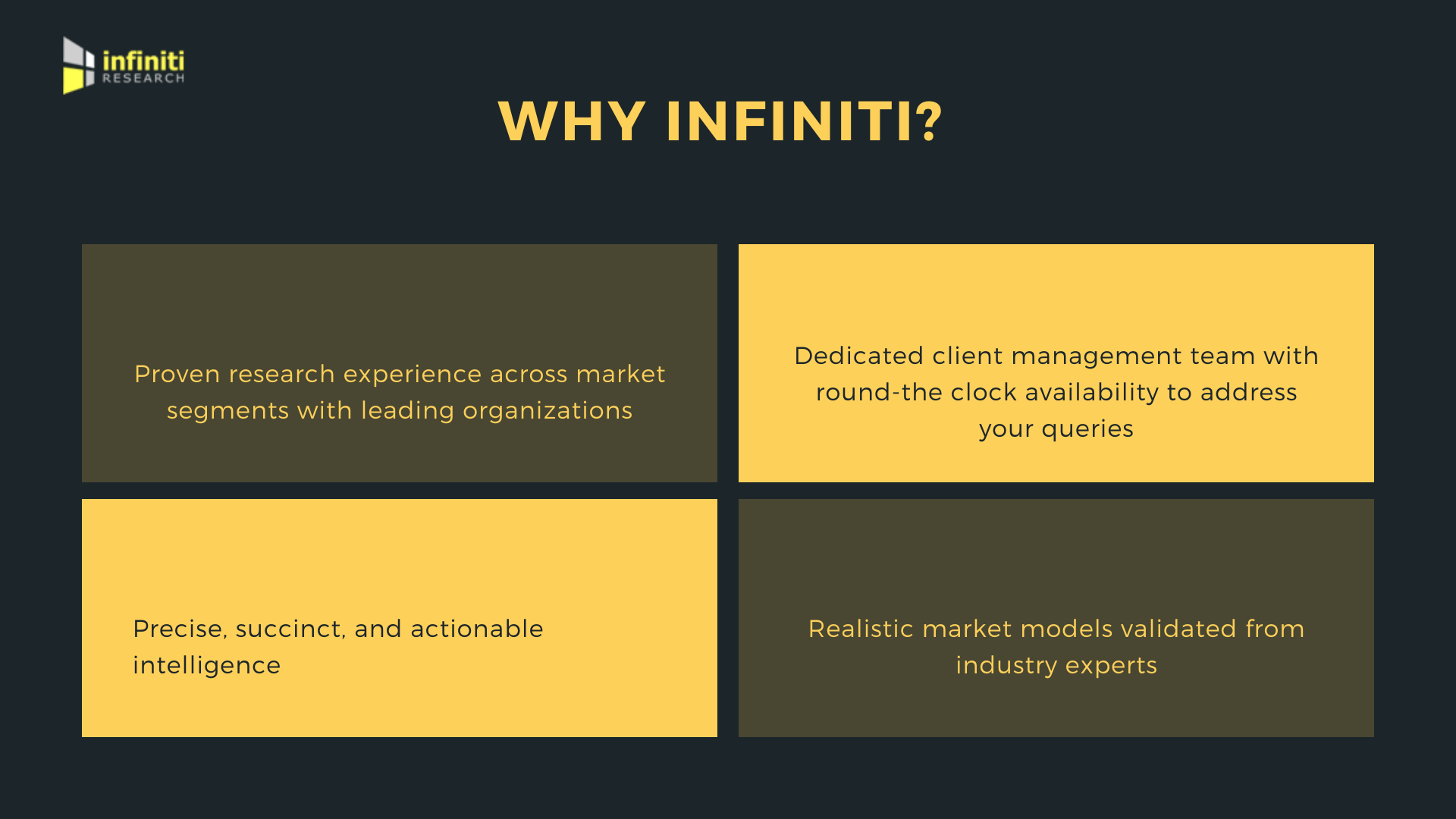 infiniti
RESEARCH

WHY INFINITI?

Proven research experience across market segments with leading organizations

Dedicated client management team with round-the clock availability to address your queries

Precise, succinct, and actionable intelligence

Realistic market models validated from industry experts